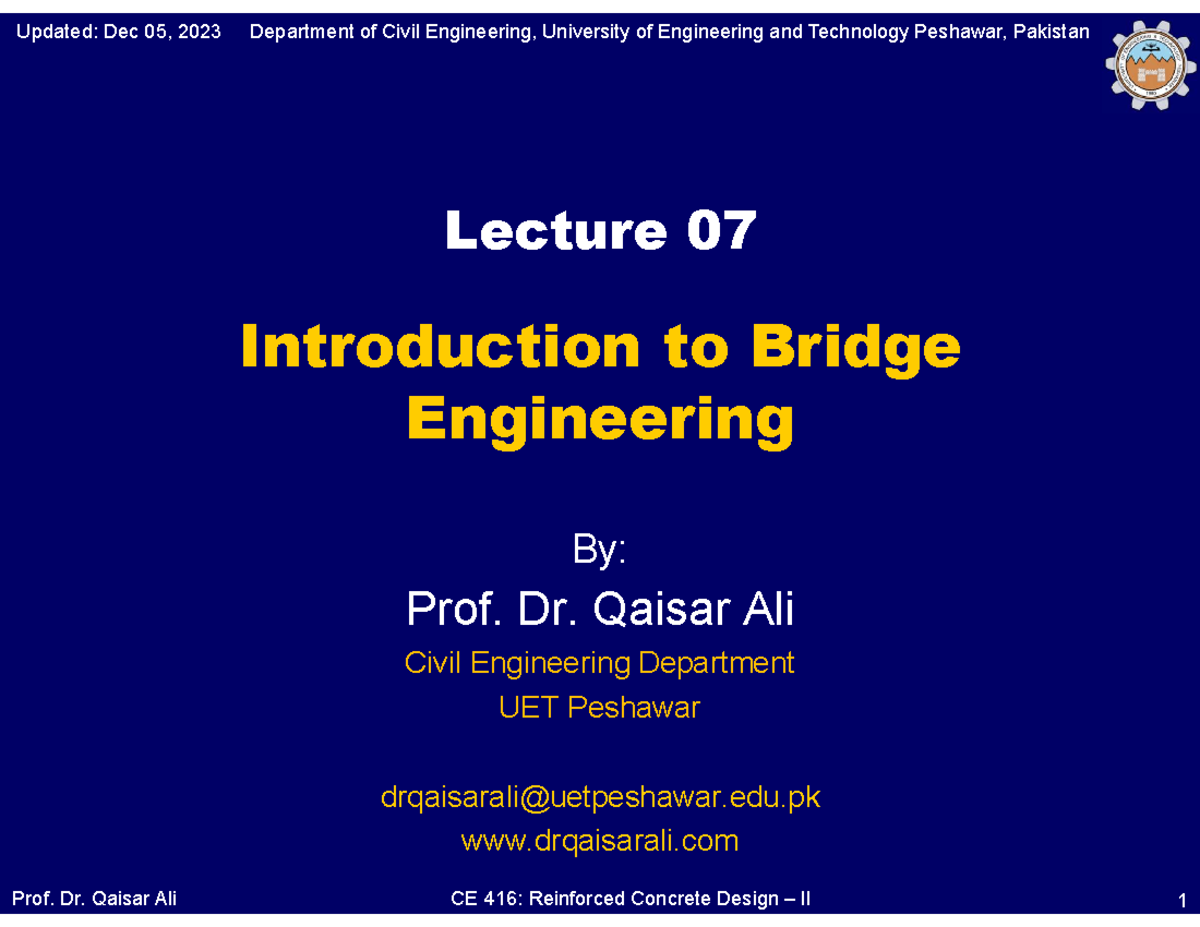 Updated: Dec 05, 2023 Department of Civil Engineering, University of Engineering and Technology Peshawar, Pakistan

Lecture 07

Introduction to Bridge Engineering

By:

Prof. Dr. Qaisar Ali

Civil Engineering Department

UET Peshawar

drqaisarali@uetpeshawar.edu.pk

www.drqaisarali.com

Prof. Dr. Qaisar Ali CE 416: Reinforced Concrete Design – II 1